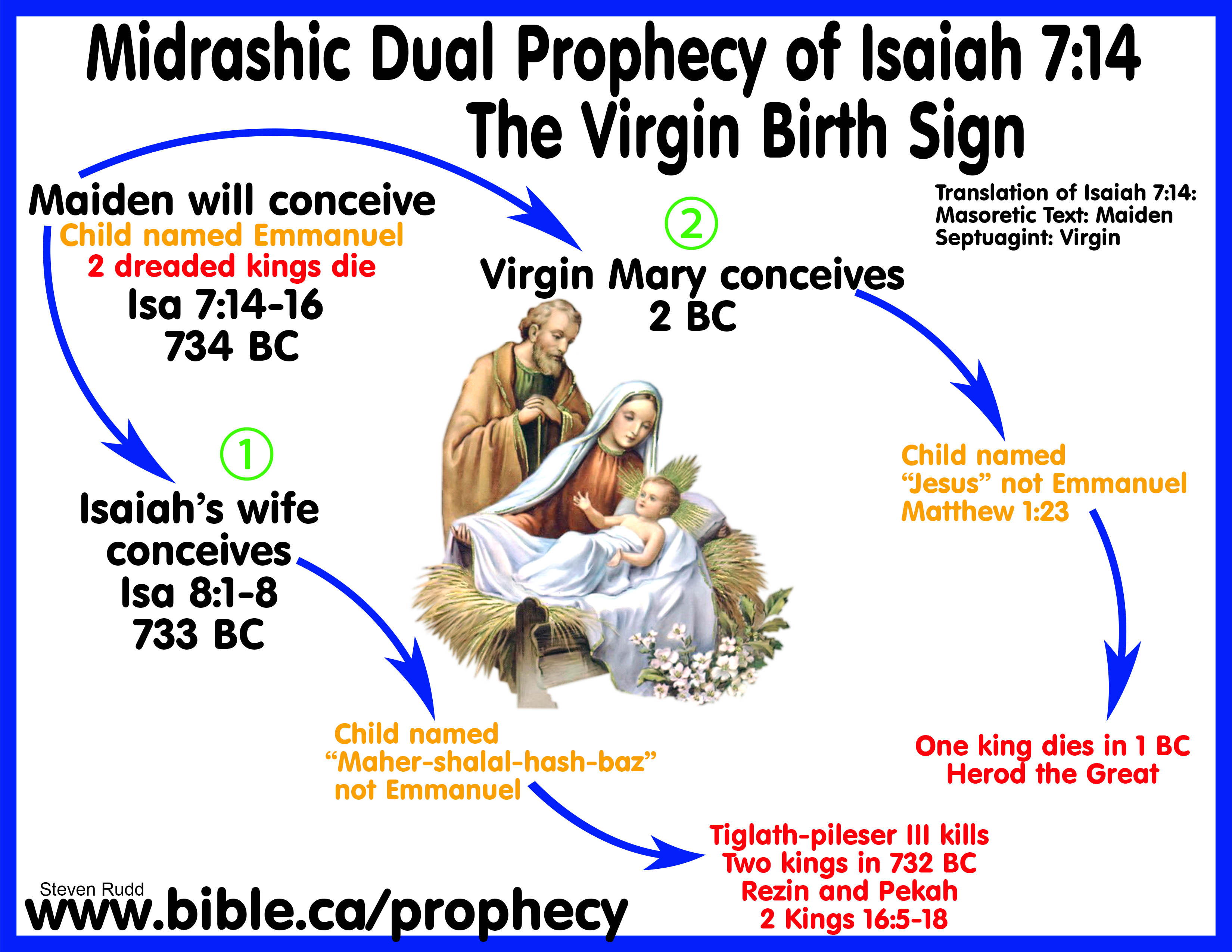 Midrashic Dual Prophecy of Isaiah 7:14
The Virgin Birth Sign

Maiden will conceive
Child named Emmanuel
2 dreaded kings die
Isa 7:14-16
734 BC

Translation of Isaiah 7:14:
Masoretic Text: Maiden
Septuagint: Virgin

②
Virgin Mary conceives
2 BC

①
Isaiah's wife conceives
Isa 8:1-8
733 BC

Child named
"Jesus" not Emmanuel
Matthew 1:23

Child named
"Maher-shalal-hash-baz"
not Emmanuel

One king dies in 1 BC
Herod the Great

Tiglath-pileser III kills
Two kings in 732 BC
Rezin and Pekah
2 Kings 16:5-18

Steven Rudd
www.bible.ca/prophecy